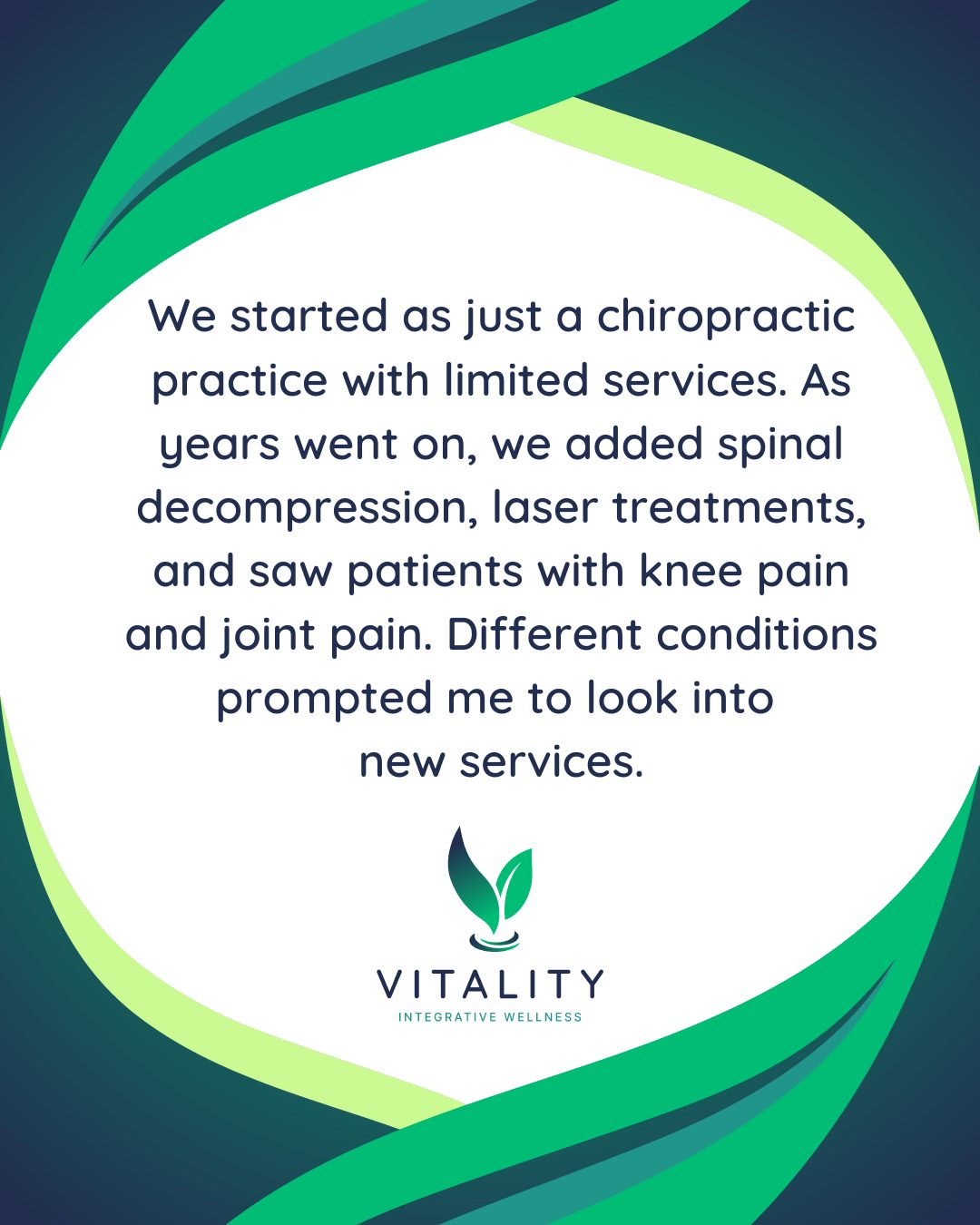 We started as just a chiropractic practice with limited services. As years went on, we added spinal decompression, laser treatments, and saw patients with knee pain and joint pain. Different conditions prompted me to look into new services.

VITALITY
INTEGRATIVE WELLNESS